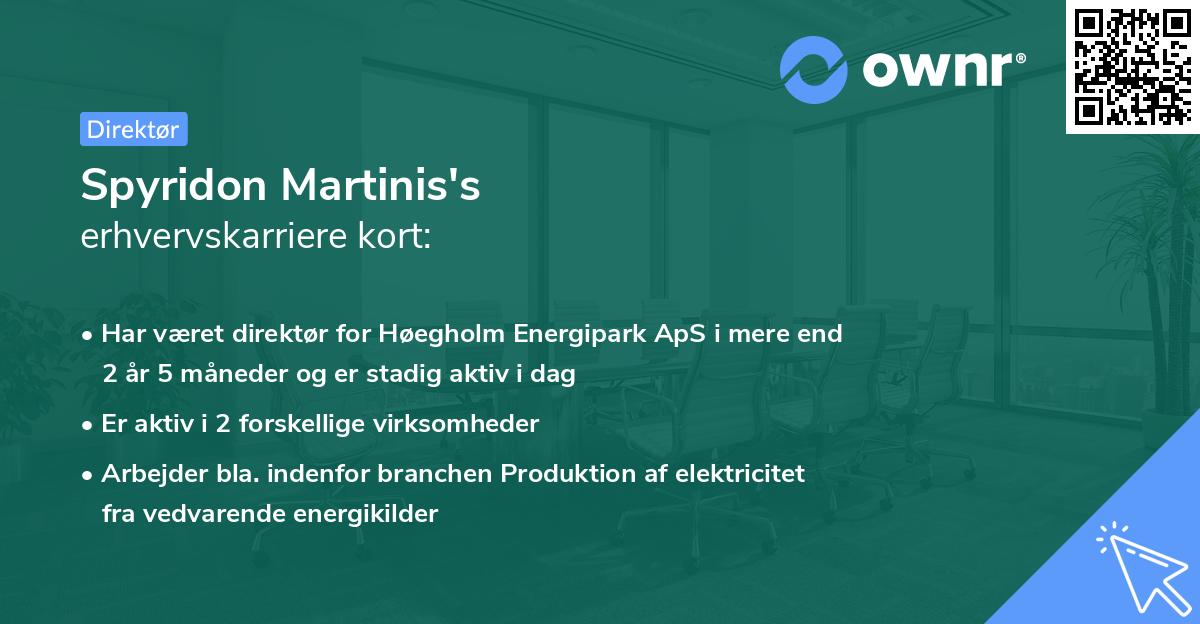 ownr®

Direktør

Spyridon Martinis's
erhvervskarriere kort:

• Har været direktør for Høegholm Energipark ApS i mere end 2 år 5 måneder og er stadig aktiv i dag

• Er aktiv i 2 forskellige virksomheder

• Arbejder bla. indenfor branchen Produktion af elektricitet fra vedvarende energikilder